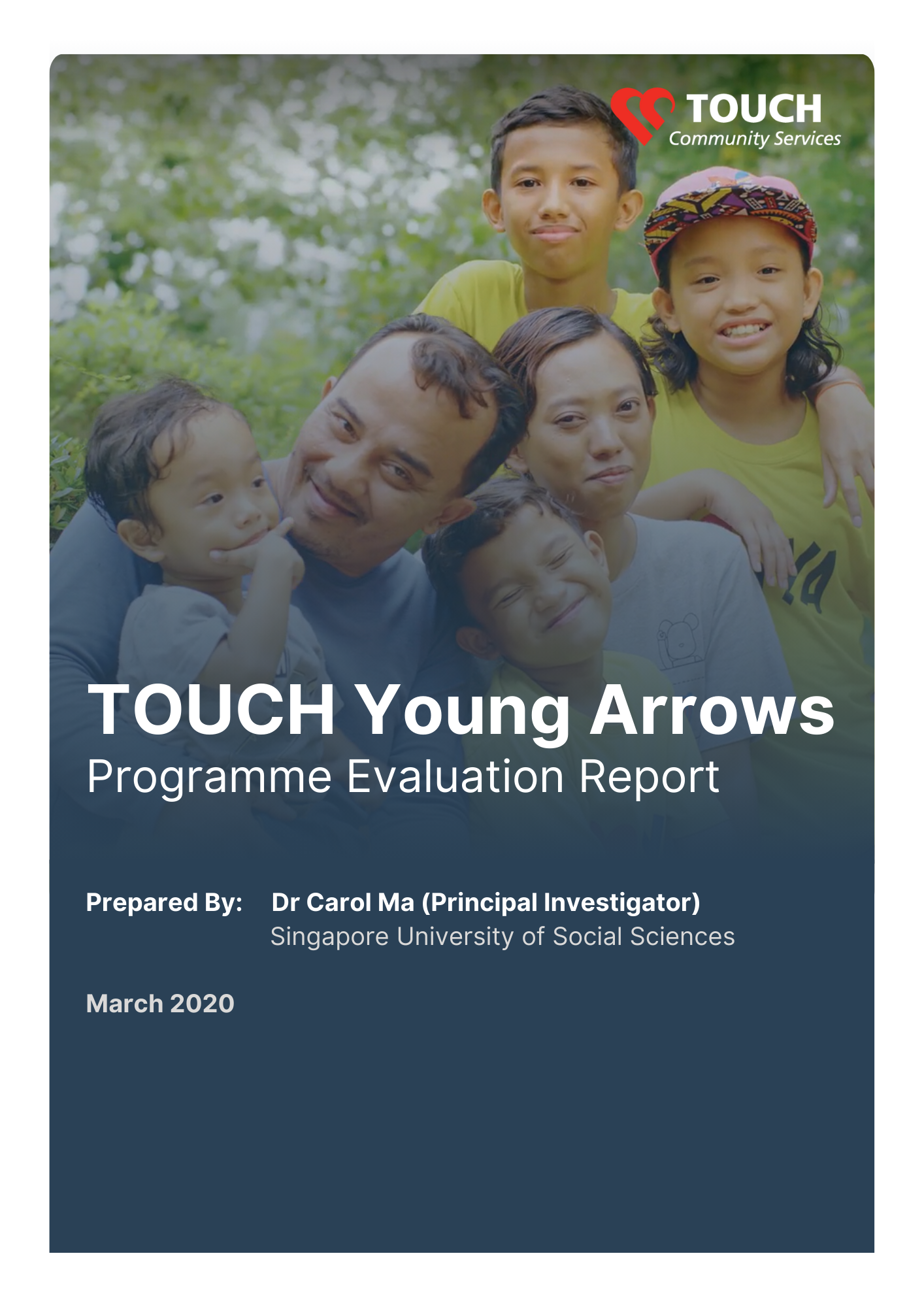 TOUCH
Community Services

TOUCH Young Arrows
Programme Evaluation Report

Prepared By: Dr Carol Ma (Principal Investigator)
Singapore University of Social Sciences

March 2020